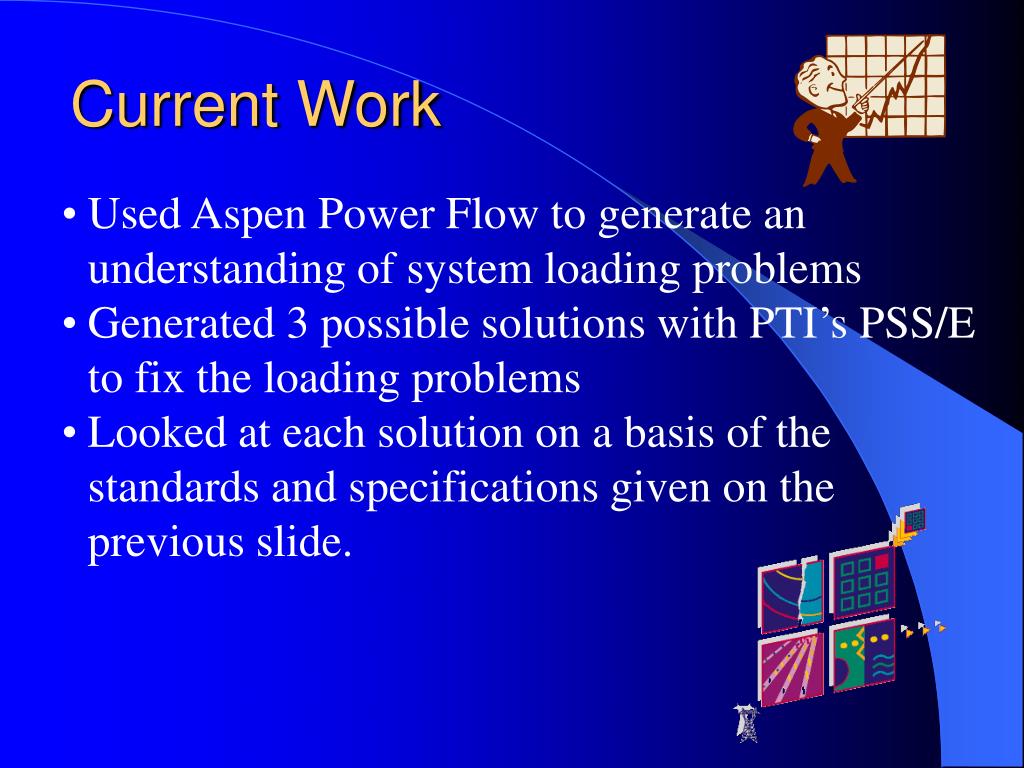 Current Work

• Used Aspen Power Flow to generate an understanding of system loading problems
• Generated 3 possible solutions with PTI’s PSS/E to fix the loading problems
• Looked at each solution on a basis of the standards and specifications given on the previous slide.